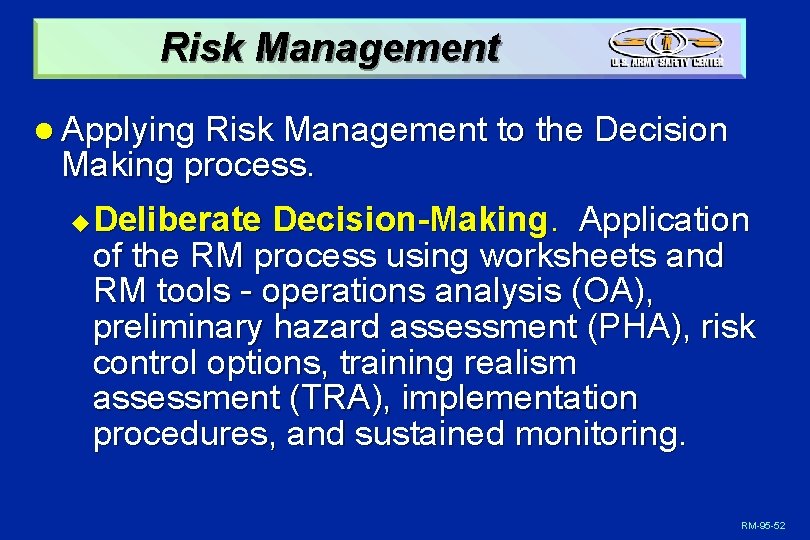 Risk Management

U.S. ARMY SAFETY CENTER

Applying Risk Management to the Decision Making process.

Deliberate Decision-Making. Application of the RM process using worksheets and RM tools - operations analysis (OA), preliminary hazard assessment (PHA), risk control options, training realism assessment (TRA), implementation procedures, and sustained monitoring.

RM-95-52